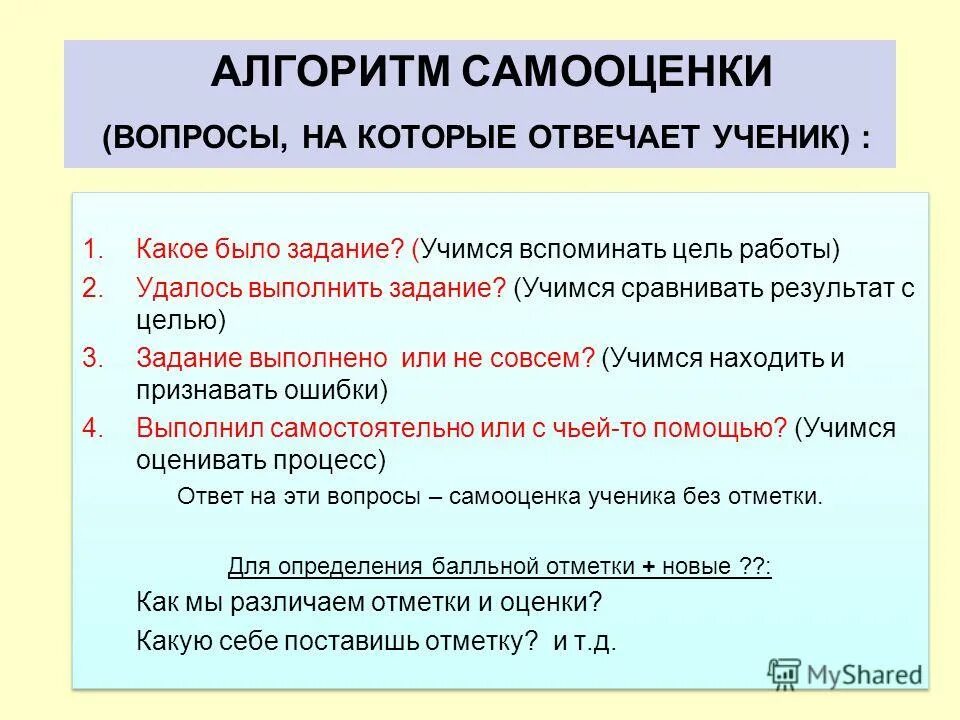 АЛГОРИТМ САМООЦЕНКИ

(ВОПРОСЫ, НА КОТОРЫЕ ОТВЕЧАЕТ УЧЕНИК) :

1. Какое было задание? (Учимся вспоминать цель работы)
2. Удалось выполнить задание? (Учимся сравнивать результат с целью)
3. Задание выполнено или не совсем? (Учимся находить и признавать ошибки)
4. Выполнил самостоятельно или с чьей-то помощью? (Учимся оценивать процесс)

Ответ на эти вопросы – самооценка ученика без отметки.

Для определения балльной отметки + новые ??:

Как мы различаем отметки и оценки?

Какую себе поставишь отметку? и т.д.

MyShared